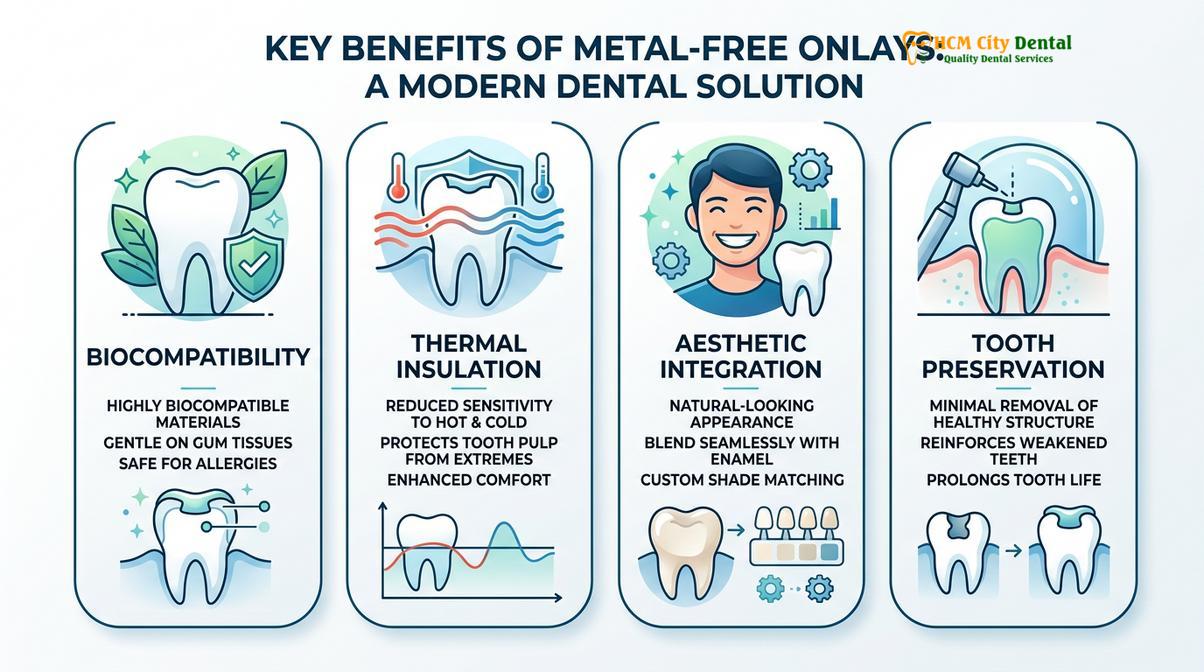 KEY BENEFITS OF METAL-FREE ONLAYS: A MODERN DENTAL SOLUTION

HCM City Dental
Quality Dental Services

BIOCOMPATIBILITY

HIGHLY BIOCOMPATIBLE MATERIALS
GENTLE ON GUM TISSUES
SAFE FOR ALLERGIES

THERMAL INSULATION

REDUCED SENSITIVITY TO HOT & COLD
PROTECTS TOOTH PULP FROM EXTREMES
ENHANCED COMFORT

AESTHETIC INTEGRATION

NATURAL-LOOKING APPEARANCE
BLEND SEAMLESSLY WITH ENAMEL
CUSTOM SHADE MATCHING

TOOTH PRESERVATION

MINIMAL REMOVAL OF HEALTHY STRUCTURE
REINFORCES WEAKENED TEETH
PROLONGS TOOTH LIFE